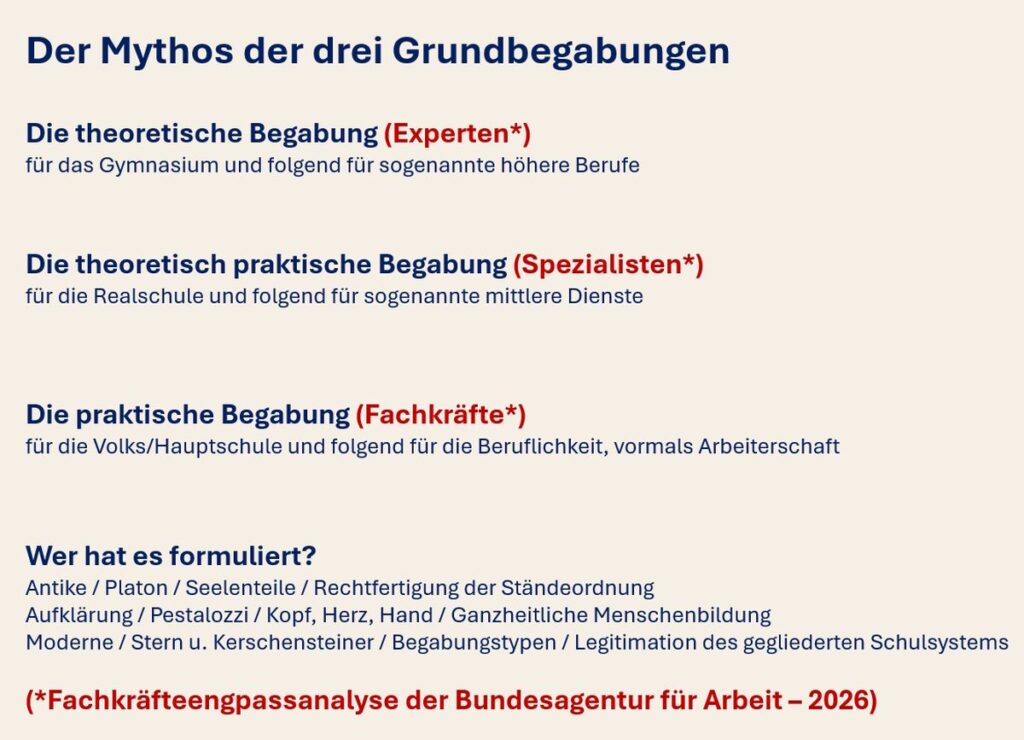 Der Mythos der drei Grundbegabungen

Die theoretische Begabung (Experten*)
für das Gymnasium und folgend für sogenannte höhere Berufe

Die theoretisch praktische Begabung (Spezialisten*)
für die Realschule und folgend für sogenannte mittlere Dienste

Die praktische Begabung (Fachkräfte*)
für die Volks/Hauptschule und folgend für die Beruflichkeit, vormals Arbeiterschaft

Wer hat es formuliert?
Antike / Platon / Seelenteile / Rechtfertigung der Ständeordnung
Aufklärung / Pestalozzi / Kopf, Herz, Hand / Ganzheitliche Menschenbildung
Moderne / Stern u. Kerschensteiner / Begabungstypen / Legitimation des gegliederten Schulsystems

(*Fachkräfteengpassanalyse der Bundesagentur für Arbeit – 2026)